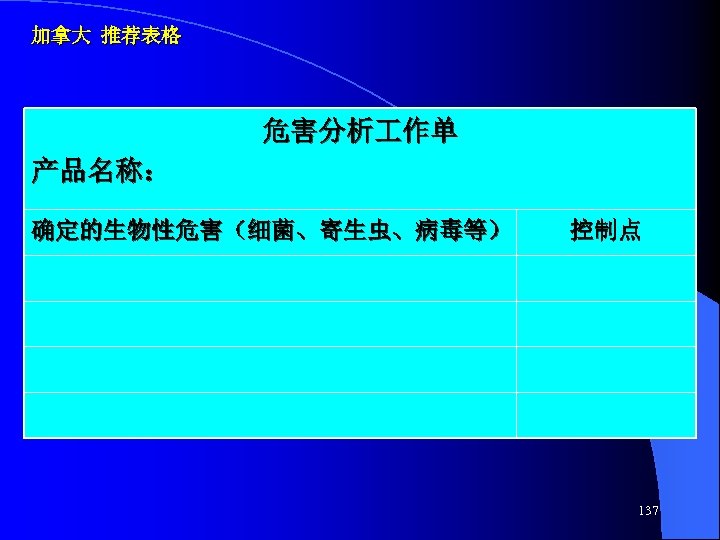 加拿大 推荐表格

危害分析工作单

产品名称：

| 确定的生物性危害（细菌、寄生虫、病毒等） | 控制点 |
|---|---|
| | |
| | |
| | |
| | |

137